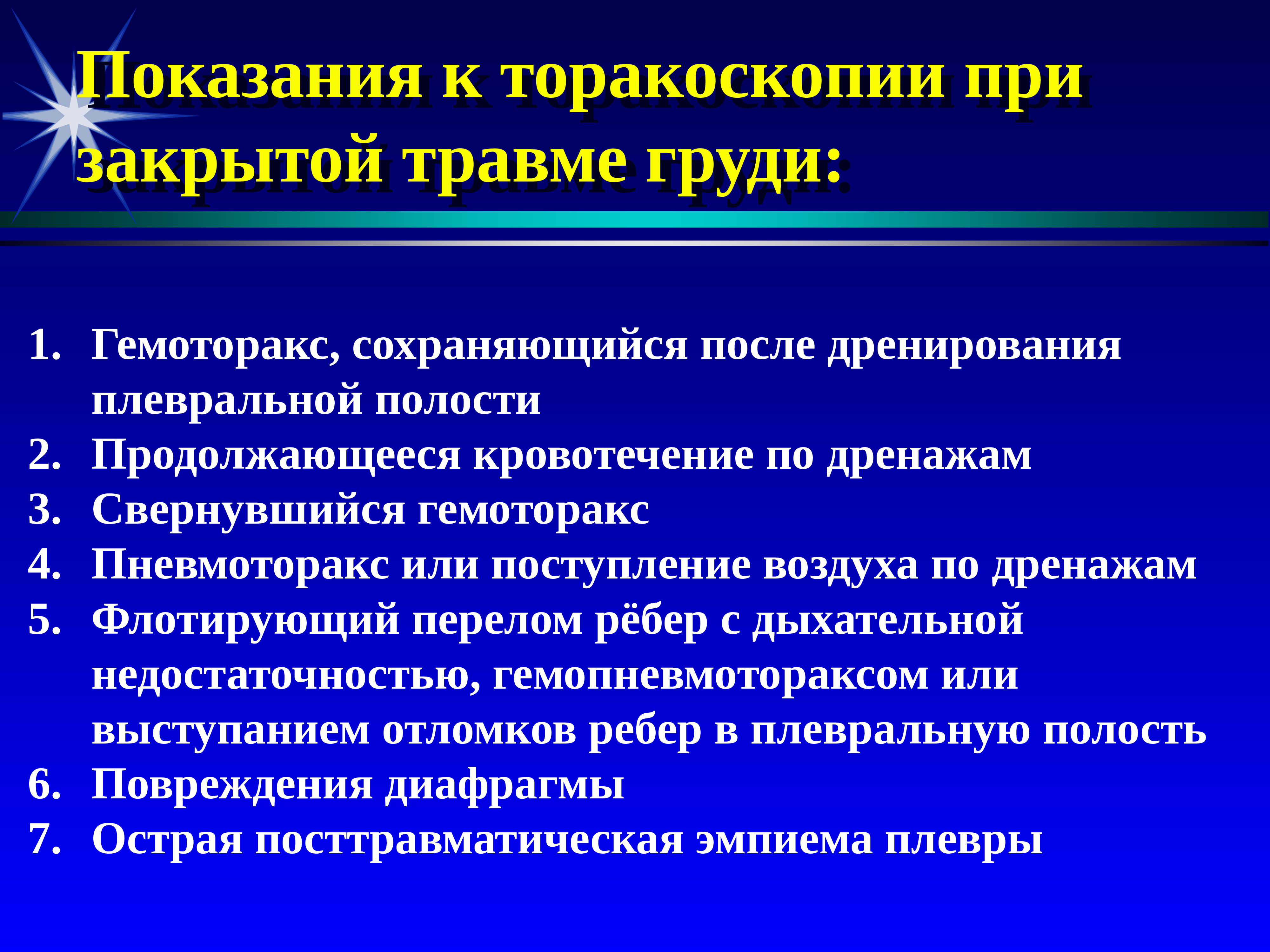 Показания к торакоскопии при закрытой травме груди:

1. Гемоторакс, сохраняющийся после дренирования плевральной полости
2. Продолжающееся кровотечение по дренажам
3. Свернувшийся гемоторакс
4. Пневмоторакс или поступление воздуха по дренажам
5. Флотирующий перелом рёбер с дыхательной недостаточностью, гемопневмотораксом или выступанием отломков ребер в плевральную полость
6. Повреждения диафрагмы
7. Острая посттравматическая эмпиема плевры